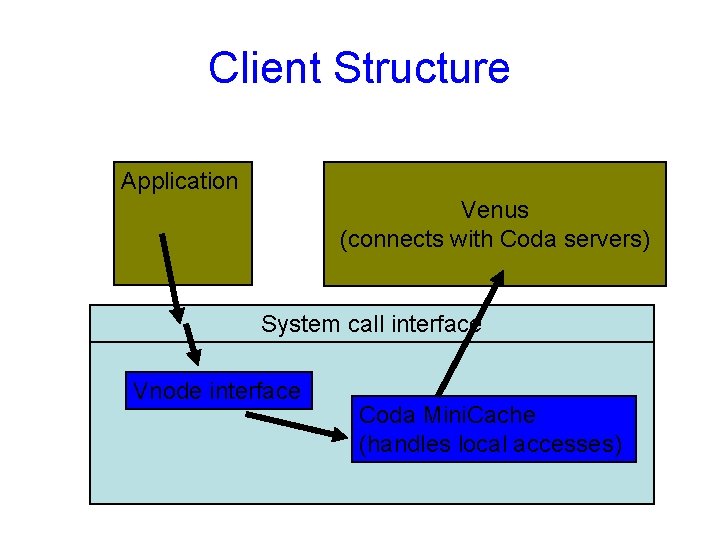 Client Structure

Application

Venus
(connects with Coda servers)

System call interface

Vnode interface

Coda MiniCache
(handles local accesses)